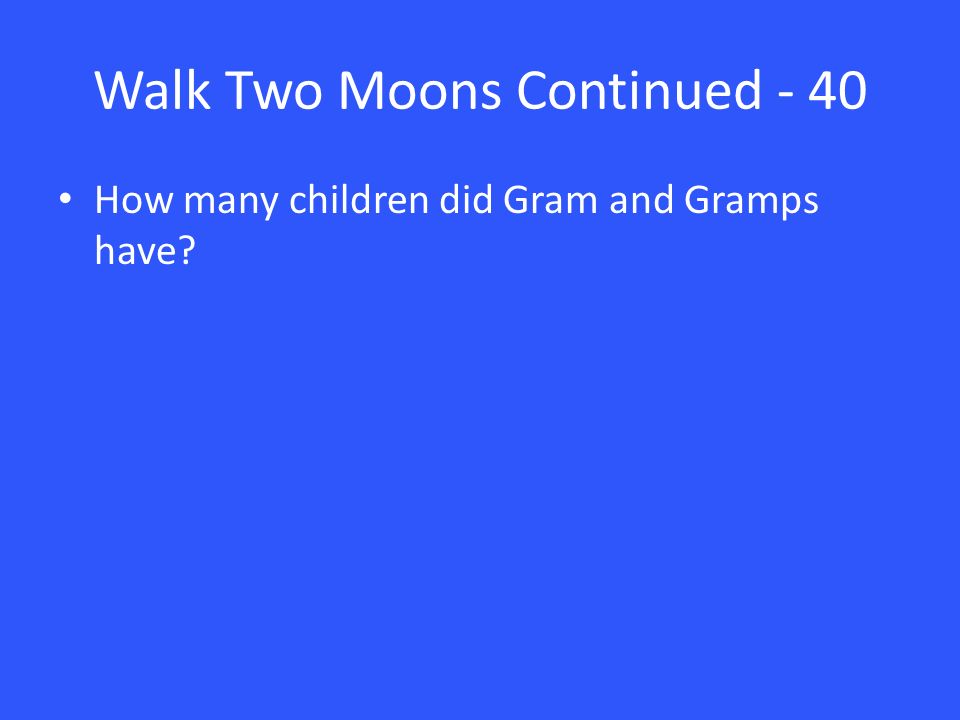 Walk Two Moons Continued - 40

• How many children did Gram and Gramps have?